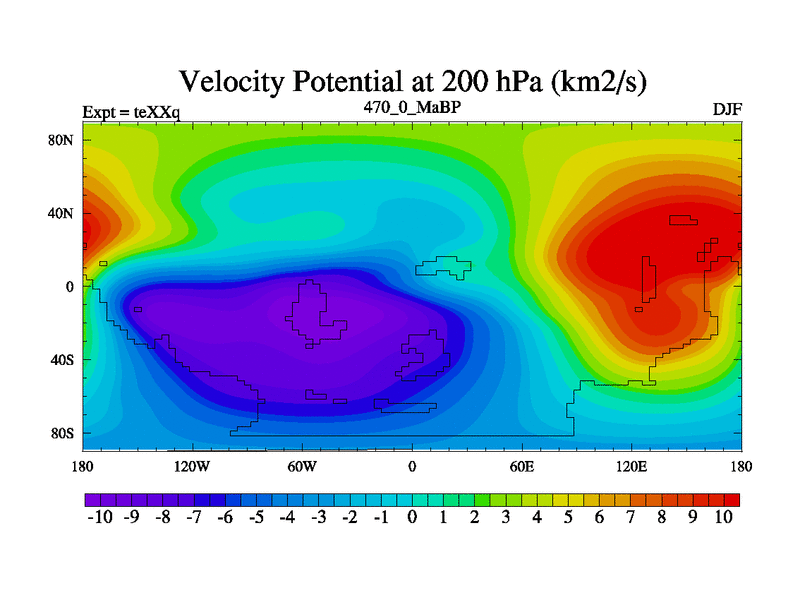 Velocity Potential at 200 hPa (km2/s)

Expt = teXXq

470_0_MaBP

DJF

80N
40N
0
40S
80S

180 120W 60W 0 60E 120E 180

-10 -9 -8 -7 -6 -5 -4 -3 -2 -1 0 1 2 3 4 5 6 7 8 9 10